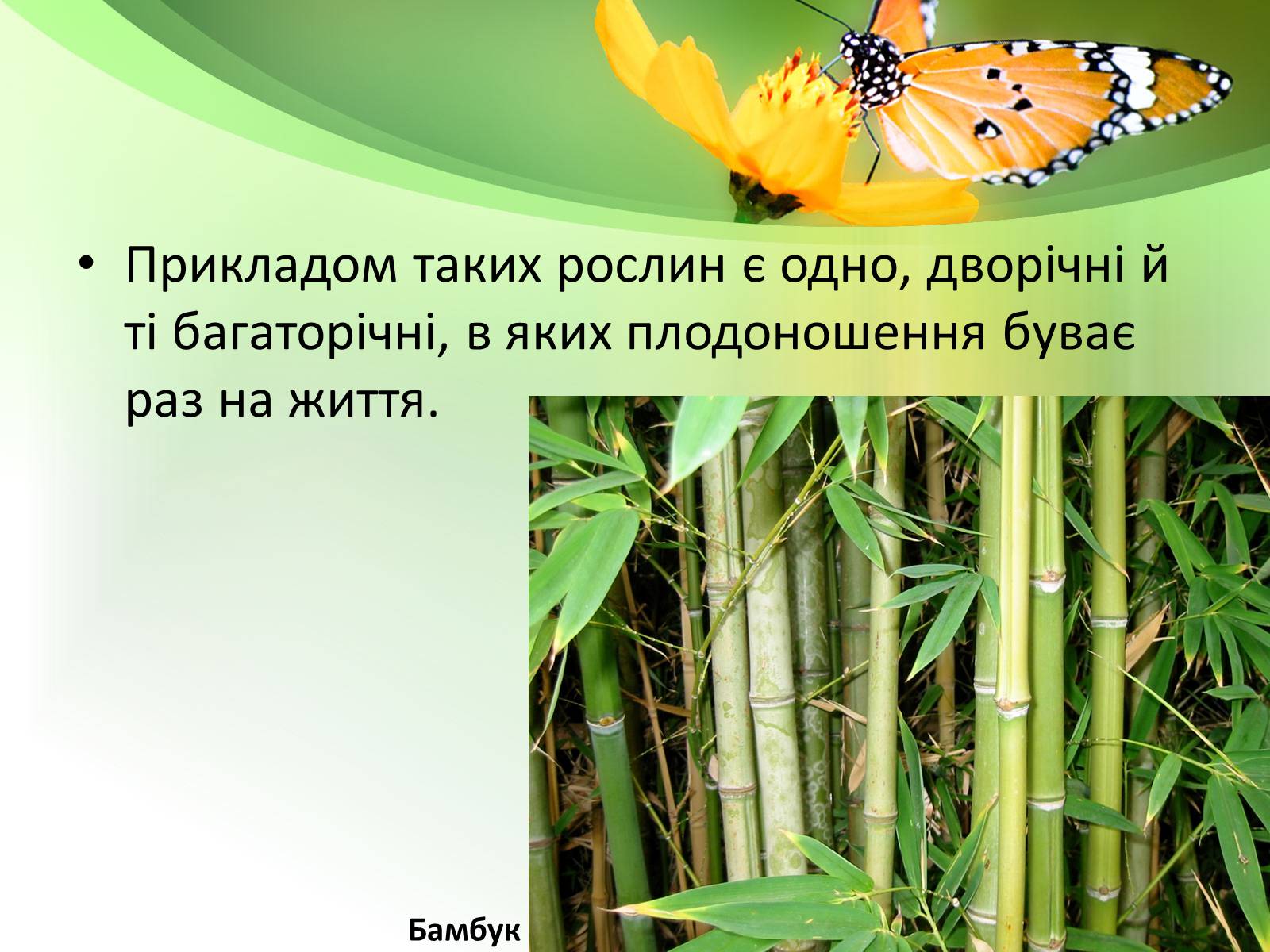 • Прикладом таких рослин є одно, дворічні й ті багаторічні, в яких плодоношення буває раз на життя.

Бамбук